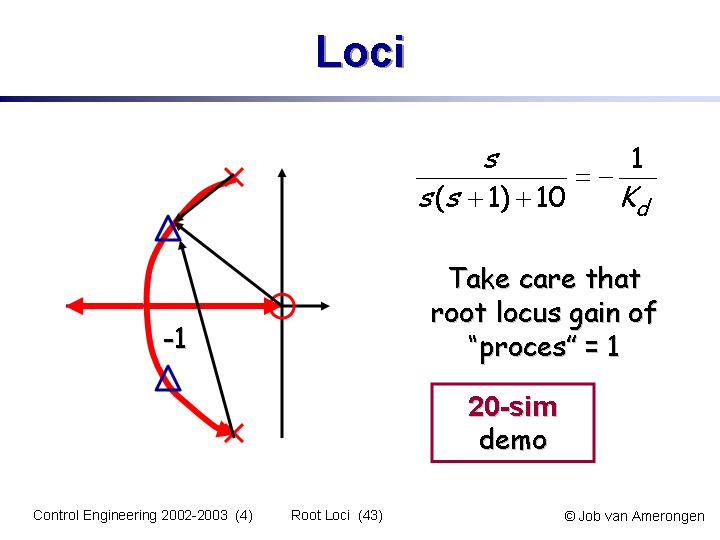 Loci

-1

$\frac{s}{s(s+1)+10} = -\frac{1}{K_d}$

Take care that root locus gain of “proces” = 1

20-sim demo

Control Engineering 2002-2003 (4)

Root Loci (43)

© Job van Amerongen